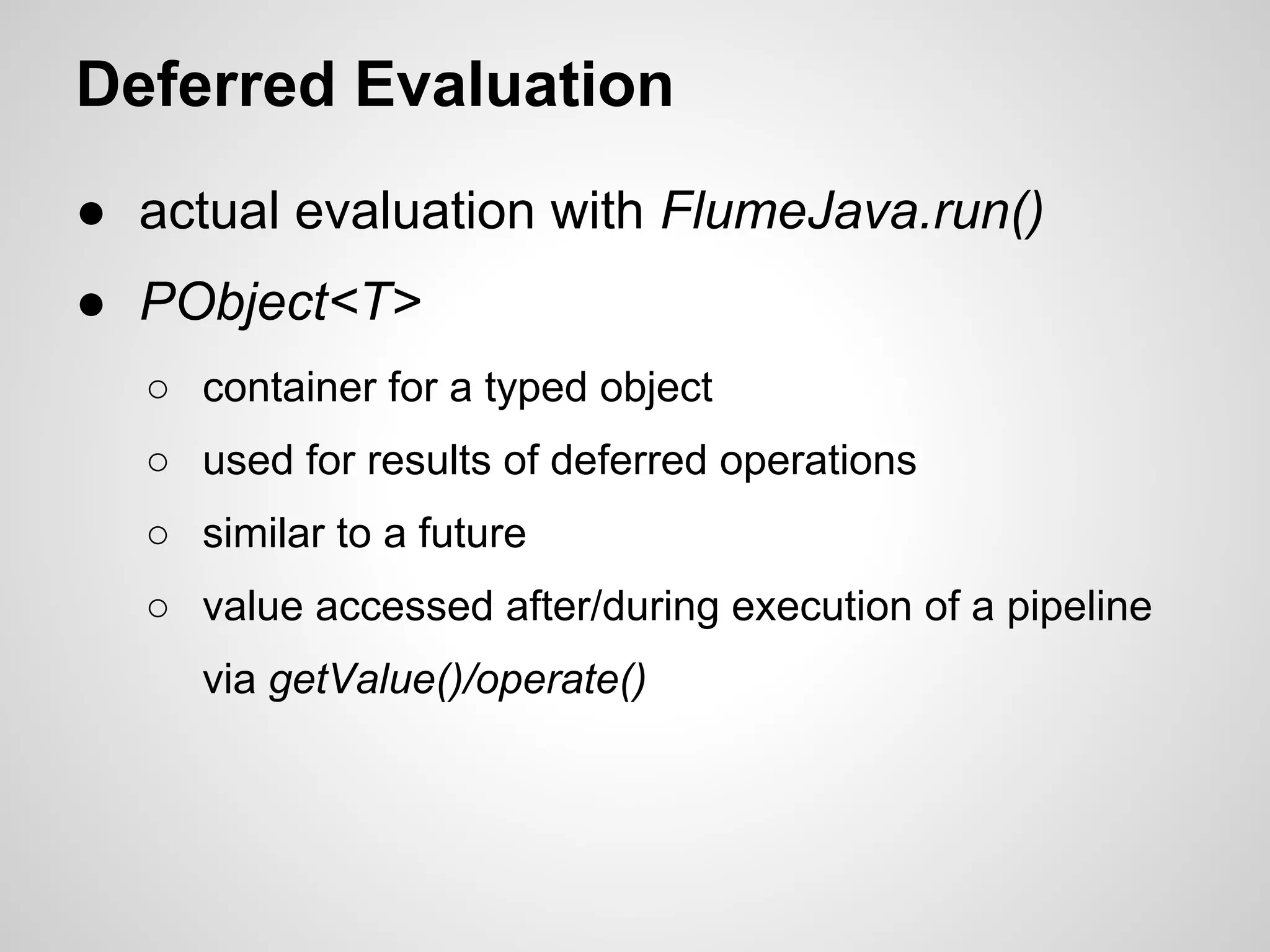 Deferred Evaluation

● actual evaluation with FlumeJava.run()

● PObject<T>

○ container for a typed object

○ used for results of deferred operations

○ similar to a future

○ value accessed after/during execution of a pipeline via getValue()/operate()